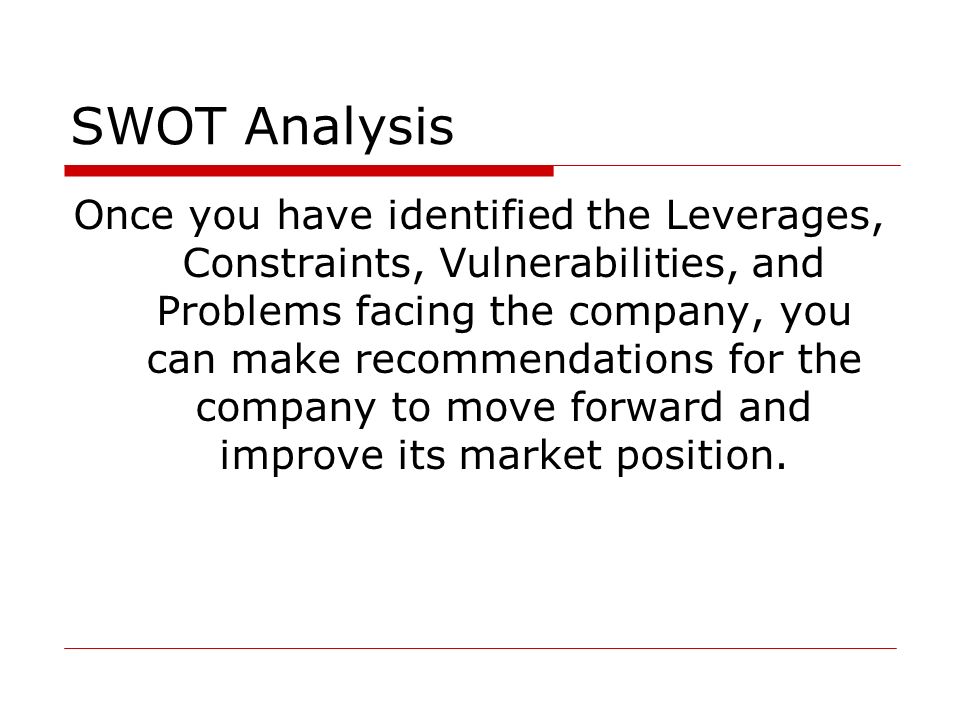 SWOT Analysis

Once you have identified the Leverages, Constraints, Vulnerabilities, and Problems facing the company, you can make recommendations for the company to move forward and improve its market position.